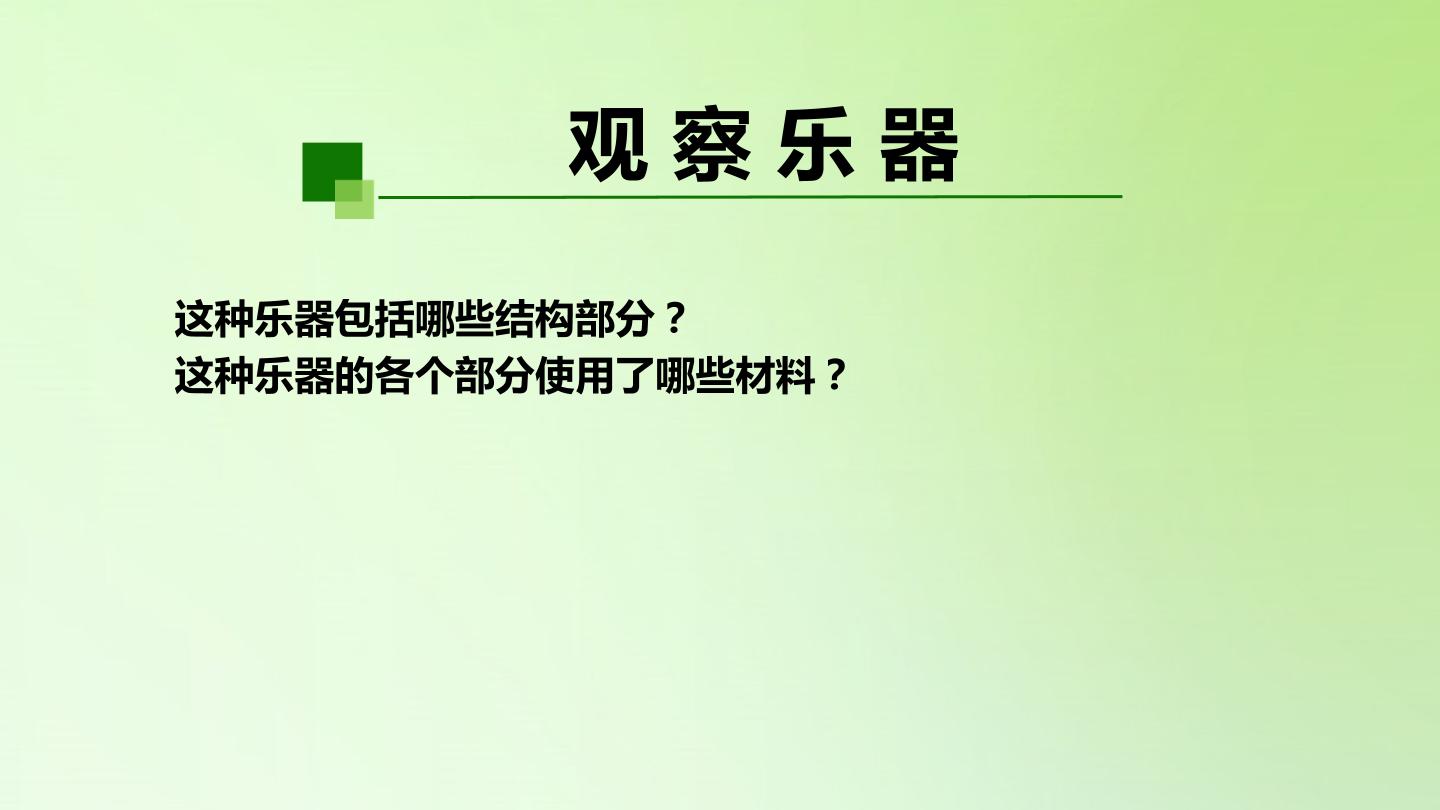 观察乐器

这种乐器包括哪些结构部分？
这种乐器的各个部分使用了哪些材料？